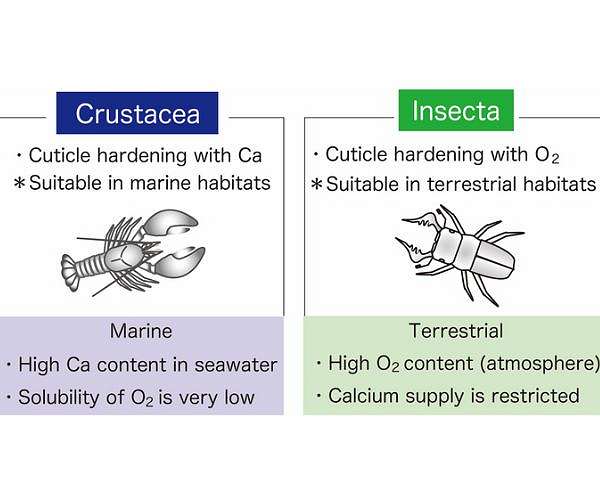 Crustacea

・Cuticle hardening with Ca
＊Suitable in marine habitats

Marine

・High Ca content in seawater
・Solubility of $O_2$ is very low

Insecta

・Cuticle hardening with $O_2$
＊Suitable in terrestrial habitats

Terrestrial

・High $O_2$ content (atmosphere)
・Calcium supply is restricted